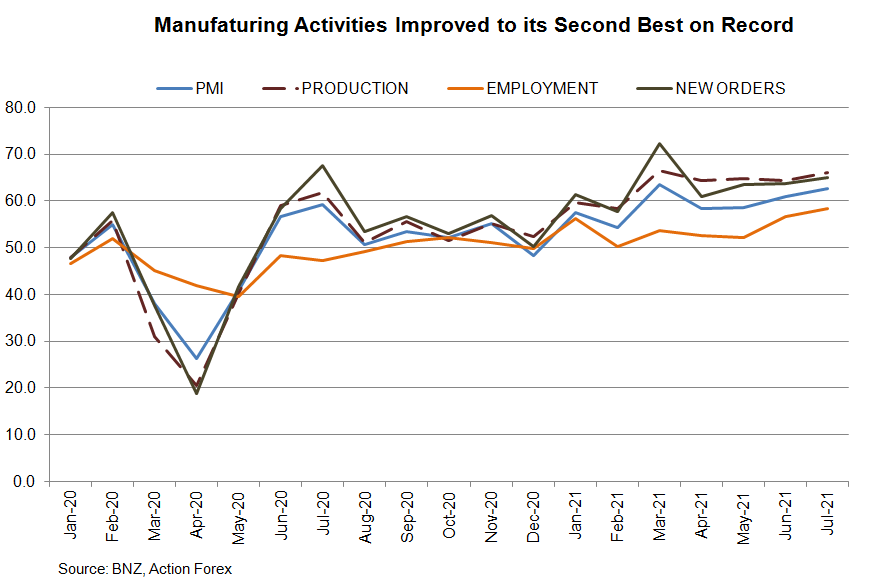 Manufaturing Activities Improved to its Second Best on Record

PMI
PRODUCTION
EMPLOYMENT
NEW ORDERS

80.0
70.0
60.0
50.0
40.0
30.0
20.0
10.0
0.0

Jan-20
Feb-20
Mar-20
Apr-20
May-20
Jun-20
Jul-20
Aug-20
Sep-20
Oct-20
Nov-20
Dec-20
Jan-21
Feb-21
Mar-21
Apr-21
May-21
Jun-21
Jul-21

Source: BNZ, Action Forex